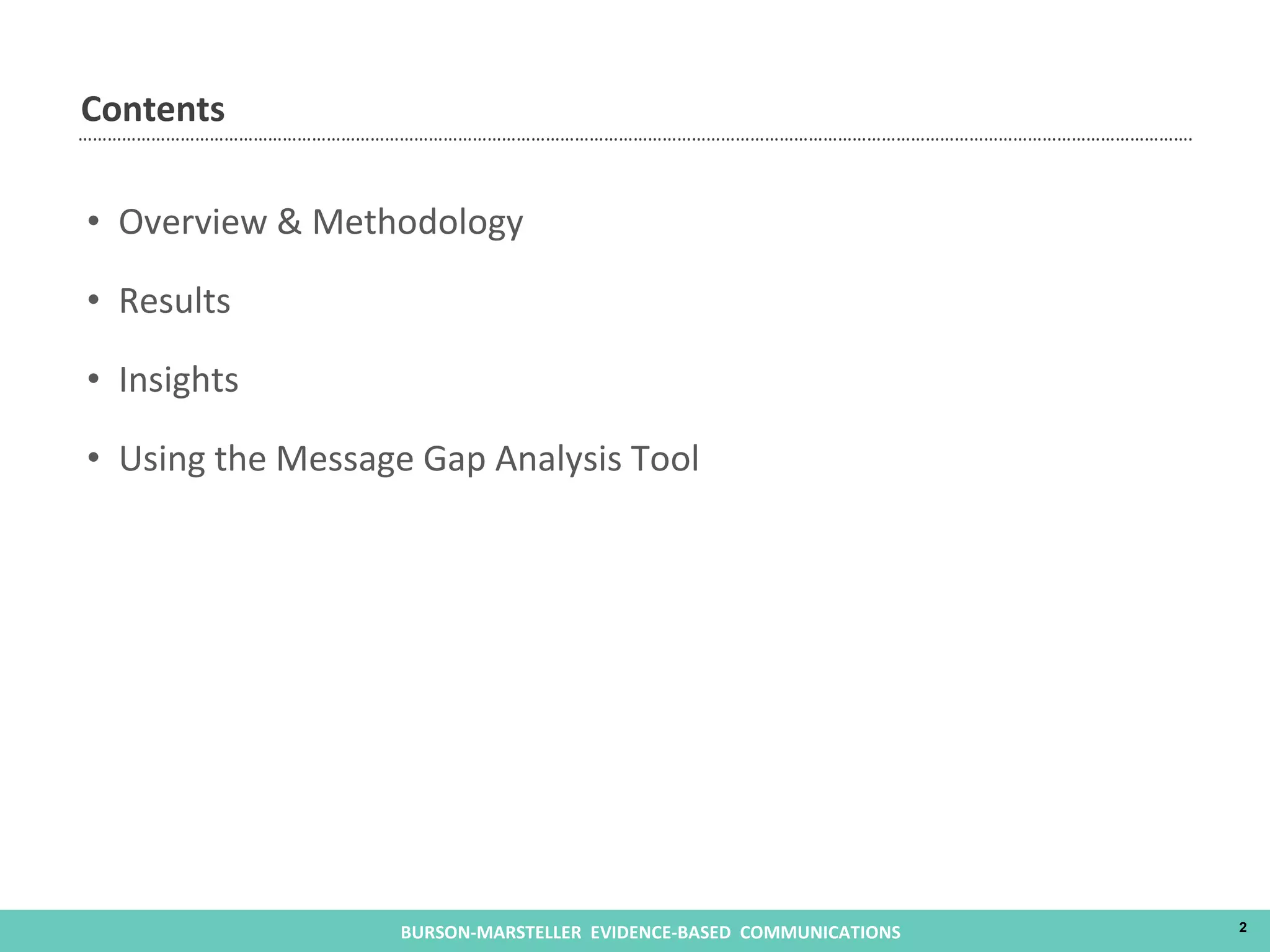 Contents

• Overview & Methodology

• Results

• Insights

• Using the Message Gap Analysis Tool

BURSON-MARSTELLER EVIDENCE-BASED COMMUNICATIONS

2